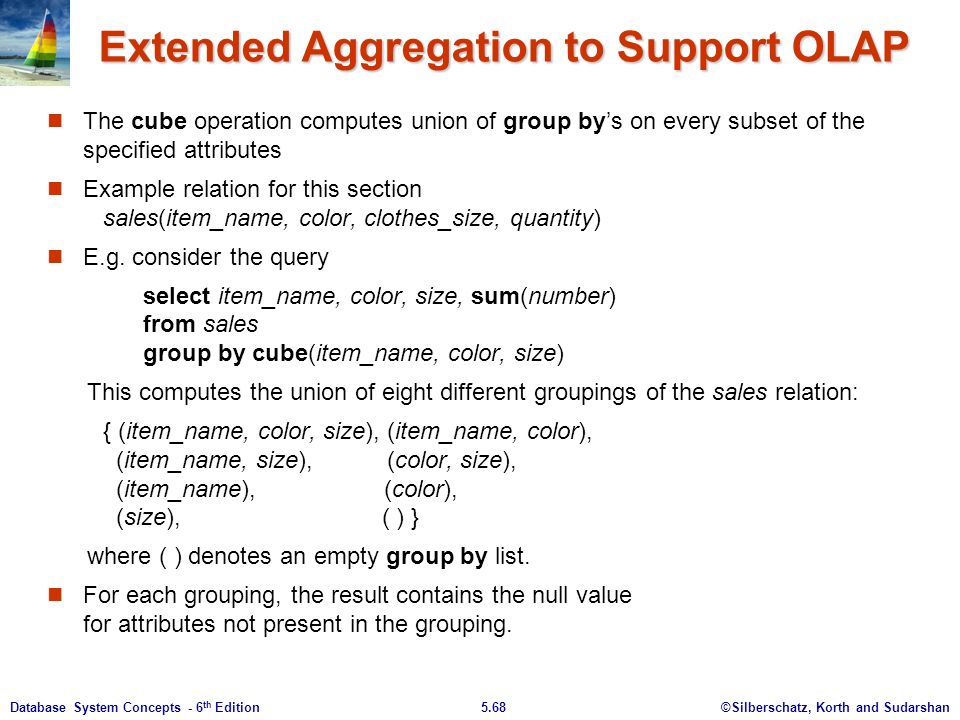 Extended Aggregation to Support OLAP

The cube operation computes union of group by's on every subset of the specified attributes

Example relation for this section
sales(item_name, color, clothes_size, quantity)

E.g. consider the query

select item_name, color, size, sum(number)
from sales
group by cube(item_name, color, size)

This computes the union of eight different groupings of the sales relation:

{ (item_name, color, size), (item_name, color),
(item_name, size), (color, size),
(item_name), (color),
(size), ( ) }

where ( ) denotes an empty group by list.

For each grouping, the result contains the null value for attributes not present in the grouping.

Database System Concepts - 6th Edition 5.68 ©Silberschatz, Korth and Sudarshan